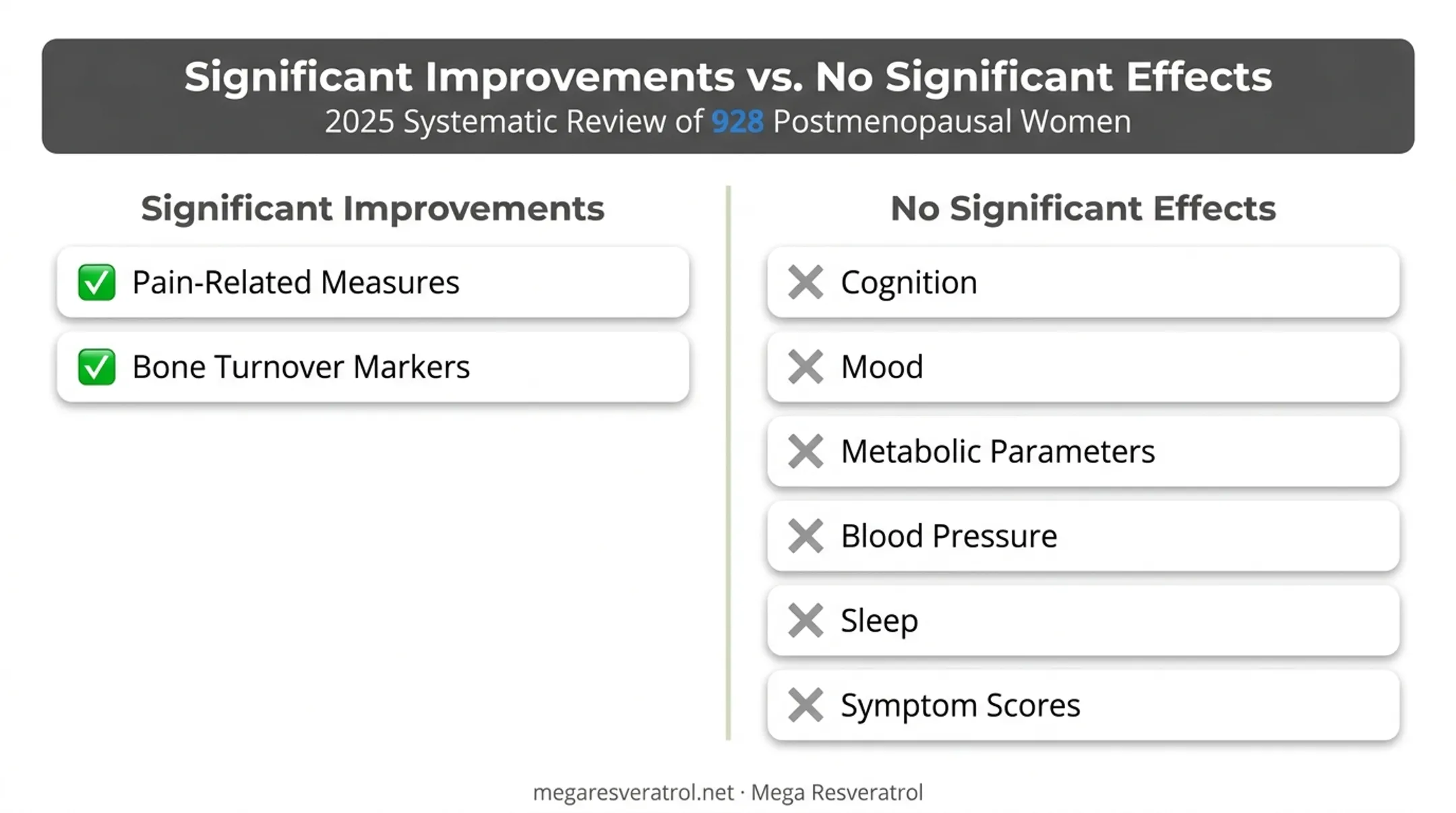 Significant Improvements vs. No Significant Effects
2025 Systematic Review of 928 Postmenopausal Women

Significant Improvements

✅ Pain-Related Measures

✅ Bone Turnover Markers

No Significant Effects

✕ Cognition

✕ Mood

✕ Metabolic Parameters

✕ Blood Pressure

✕ Sleep

✕ Symptom Scores

megaresveratrol.net · Mega Resveratrol